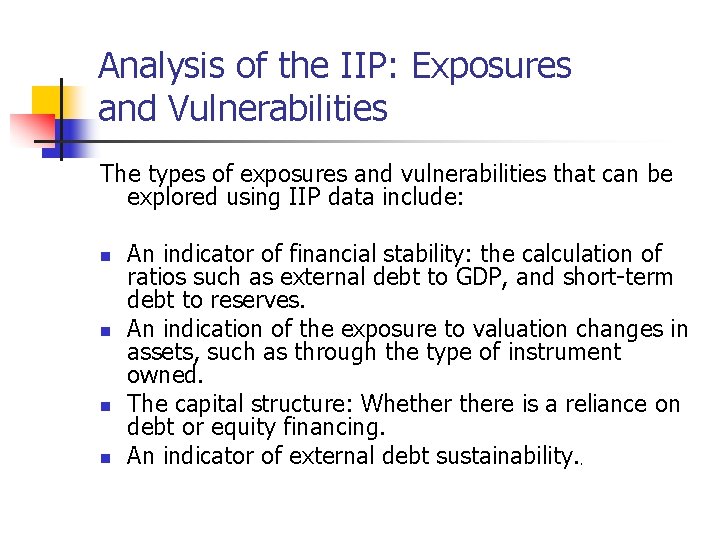 Analysis of the IIP: Exposures and Vulnerabilities

The types of exposures and vulnerabilities that can be explored using IIP data include:

- An indicator of financial stability: the calculation of ratios such as external debt to GDP, and short-term debt to reserves.
- An indication of the exposure to valuation changes in assets, such as through the type of instrument owned.
- The capital structure: Whether there is a reliance on debt or equity financing.
- An indicator of external debt sustainability..